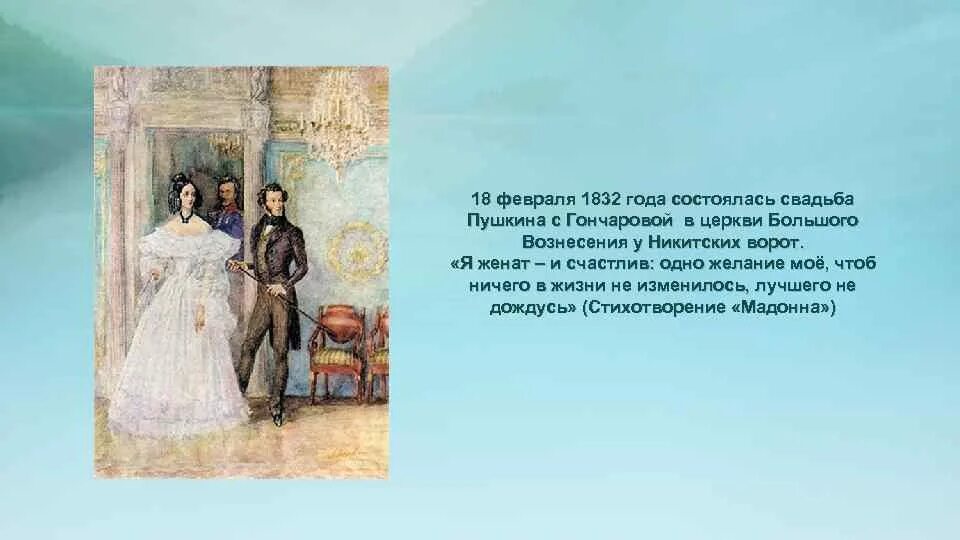 18 февраля 1832 года состоялась свадьба Пушкина с Гончаровой в церкви Большого Вознесения у Никитских ворот.
«Я женат – и счастлив: одно желание моё, чтоб ничего в жизни не изменилось, лучшего не дождусь» (Стихотворение «Мадонна»)